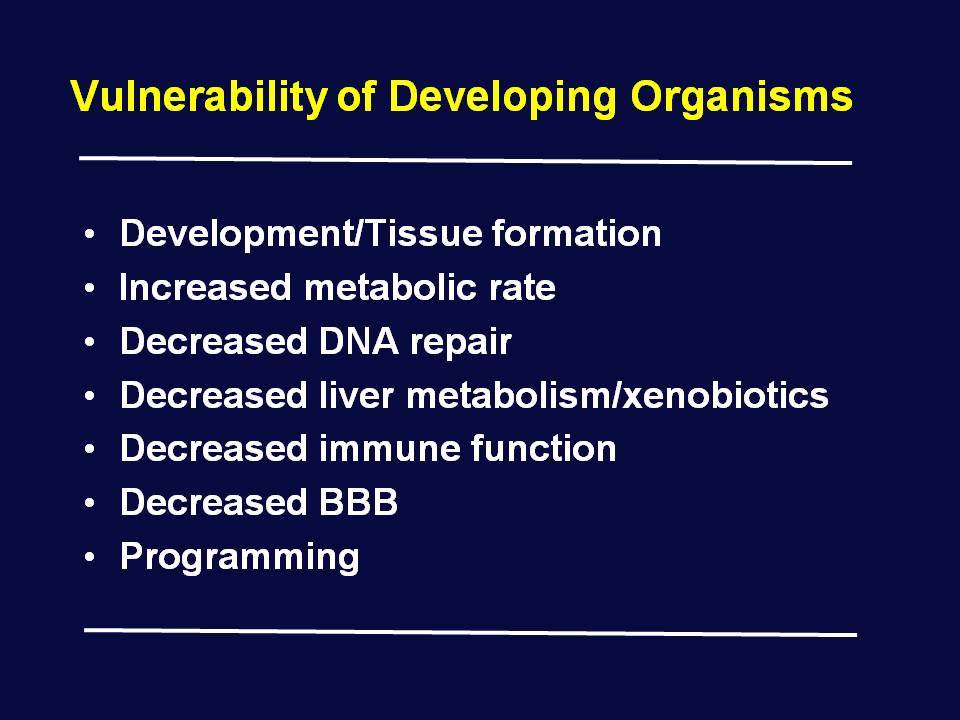 Vulnerability of Developing Organisms

• Development/Tissue formation
• Increased metabolic rate
• Decreased DNA repair
• Decreased liver metabolism/xenobiotics
• Decreased immune function
• Decreased BBB
• Programming